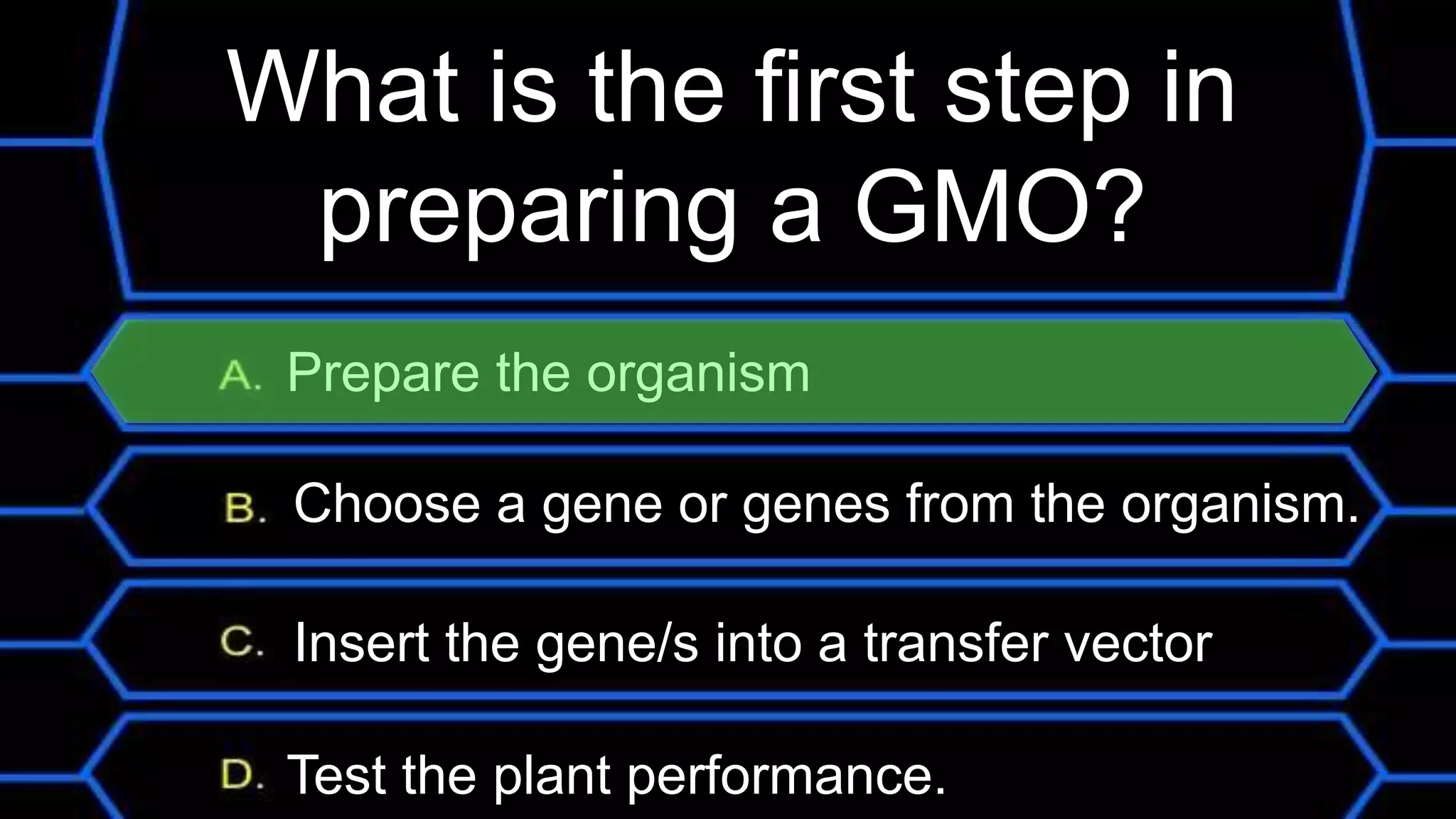 What is the first step in preparing a GMO?

A. Prepare the organism

B. Choose a gene or genes from the organism.

C. Insert the gene/s into a transfer vector

D. Test the plant performance.